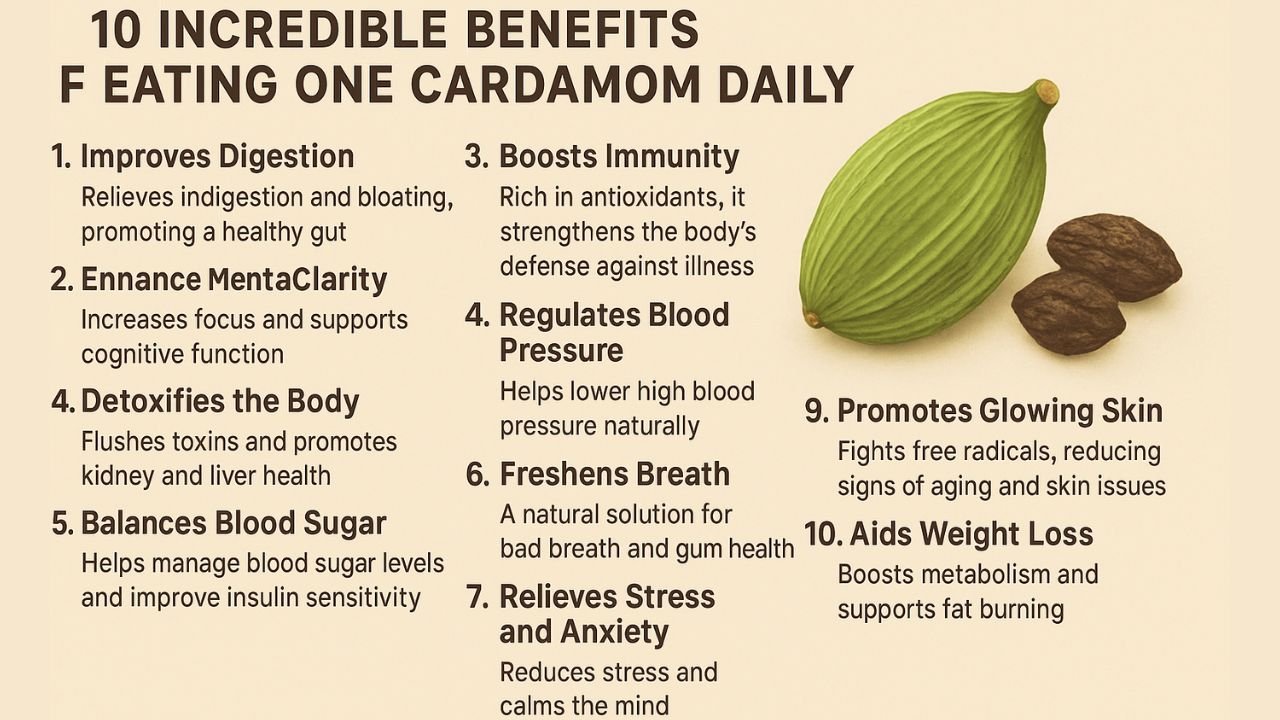 10 INCREDIBLE BENEFITS
F EATING ONE CARDAMOM DAILY

1. Improves Digestion
Relieves indigestion and bloating, promoting a healthy gut

2. Ennance MentaClarity
Increases focus and supports cognitive function

4. Detoxifies the Body
Flushes toxins and promotes kidney and liver health

5. Balances Blood Sugar
Helps manage blood sugar levels and improve insulin sensitivity

3. Boosts Immunity
Rich in antioxidants, it strengthens the body's defense against illness

4. Regulates Blood Pressure
Helps lower high blood pressure naturally

6. Freshens Breath
A natural solution for bad breath and gum health

7. Relieves Stress and Anxiety
Reduces stress and calms the mind

9. Promotes Glowing Skin
Fights free radicals, reducing signs of aging and skin issues

10. Aids Weight Loss
Boosts metabolism and supports fat burning